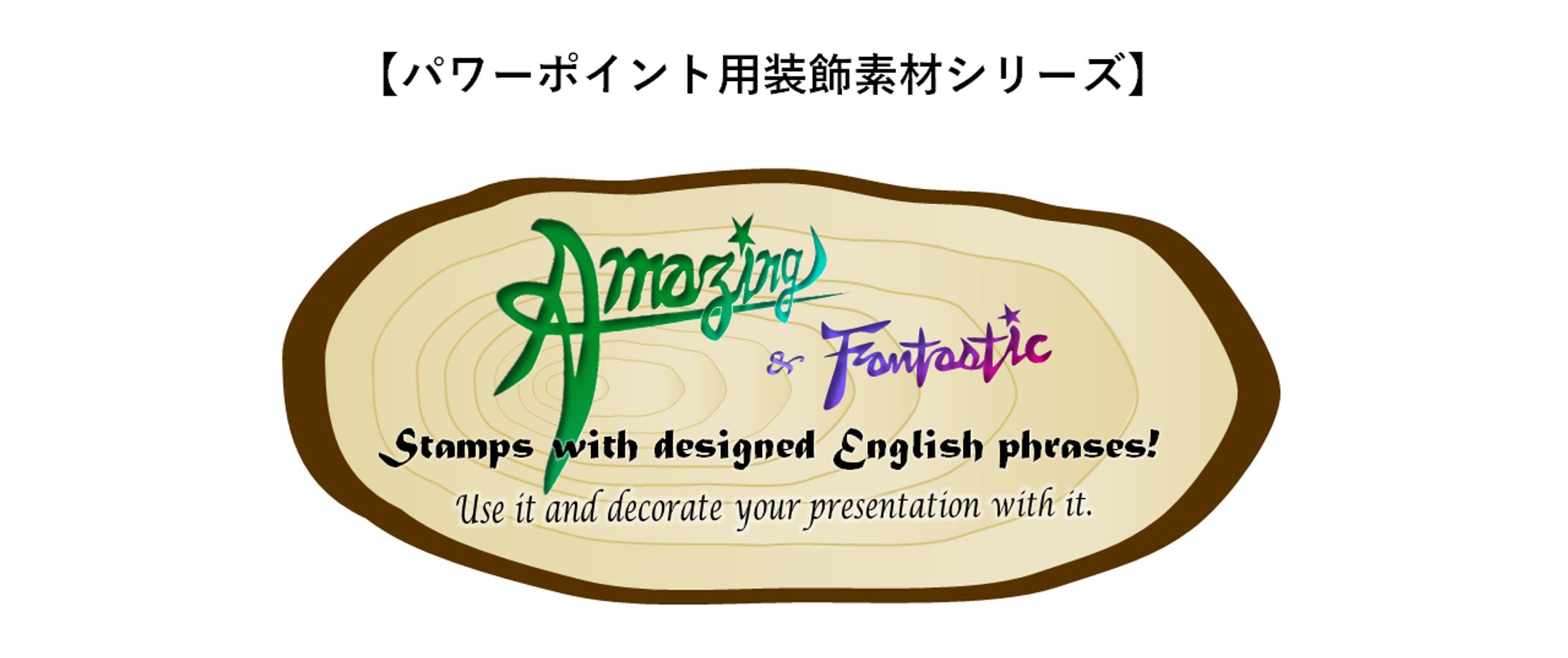 【パワーポイント用装飾素材シリーズ】

Amazing & Fantastic

Stamps with designed English phrases!

Use it and decorate your presentation with it.